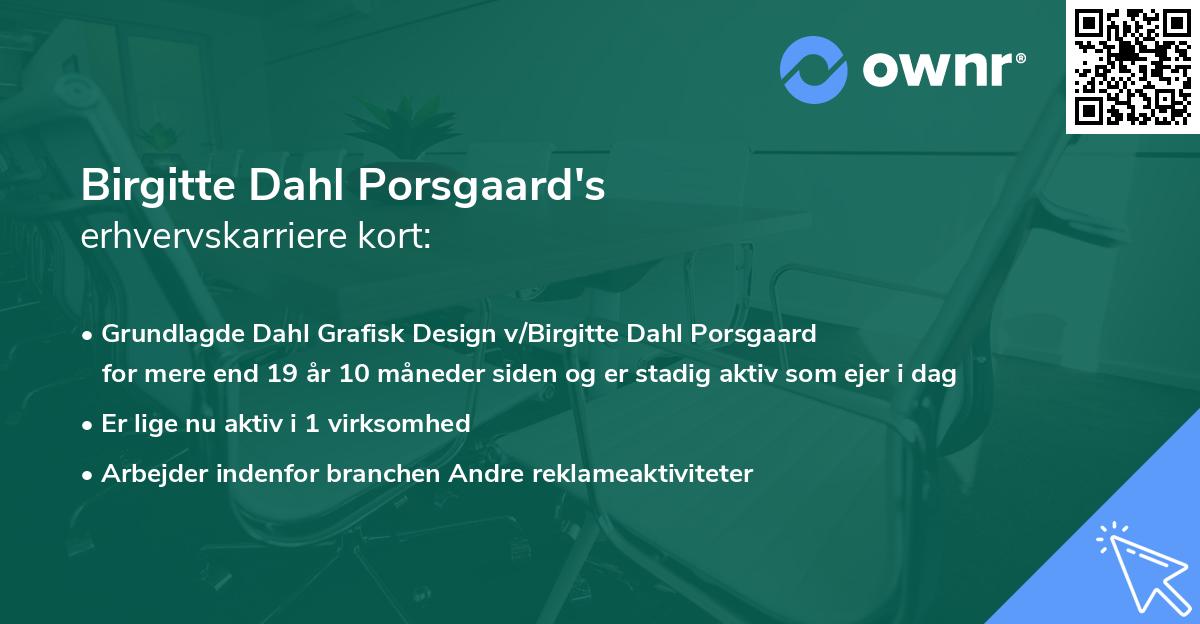 ownr®

Birgitte Dahl Porsgaard's
erhvervskarriere kort:

• Grundlagde Dahl Grafisk Design v/Birgitte Dahl Porsgaard for mere end 19 år 10 måneder siden og er stadig aktiv som ejer i dag

• Er lige nu aktiv i 1 virksomhed

• Arbejder indenfor branchen Andre reklameaktiviteter